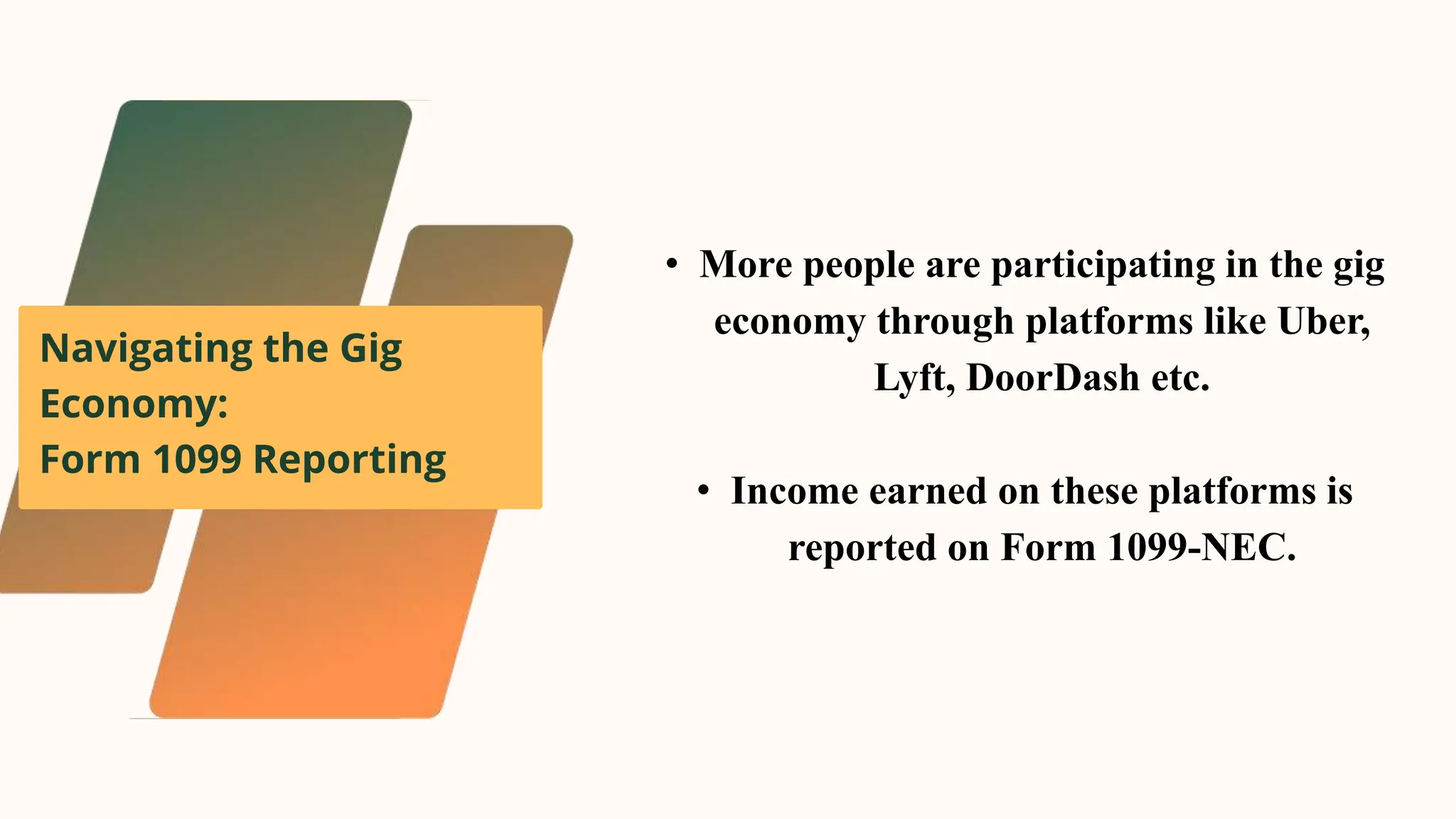 Navigating the Gig Economy:
Form 1099 Reporting

• More people are participating in the gig economy through platforms like Uber, Lyft, DoorDash etc.

• Income earned on these platforms is reported on Form 1099-NEC.